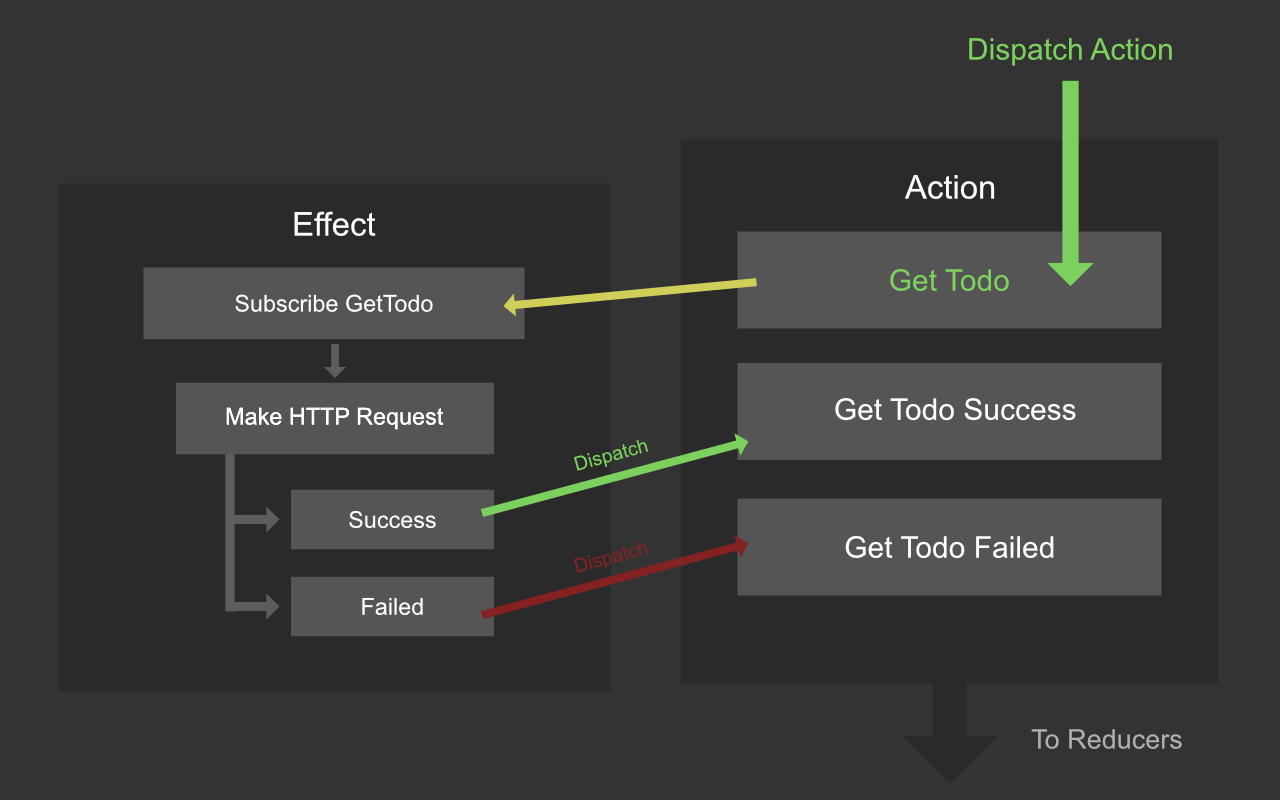 Dispatch Action

Effect

Subscribe GetTodo

Make HTTP Request

Success

Failed

Dispatch

Dispatch

Action

Get Todo

Get Todo Success

Get Todo Failed

To Reducers